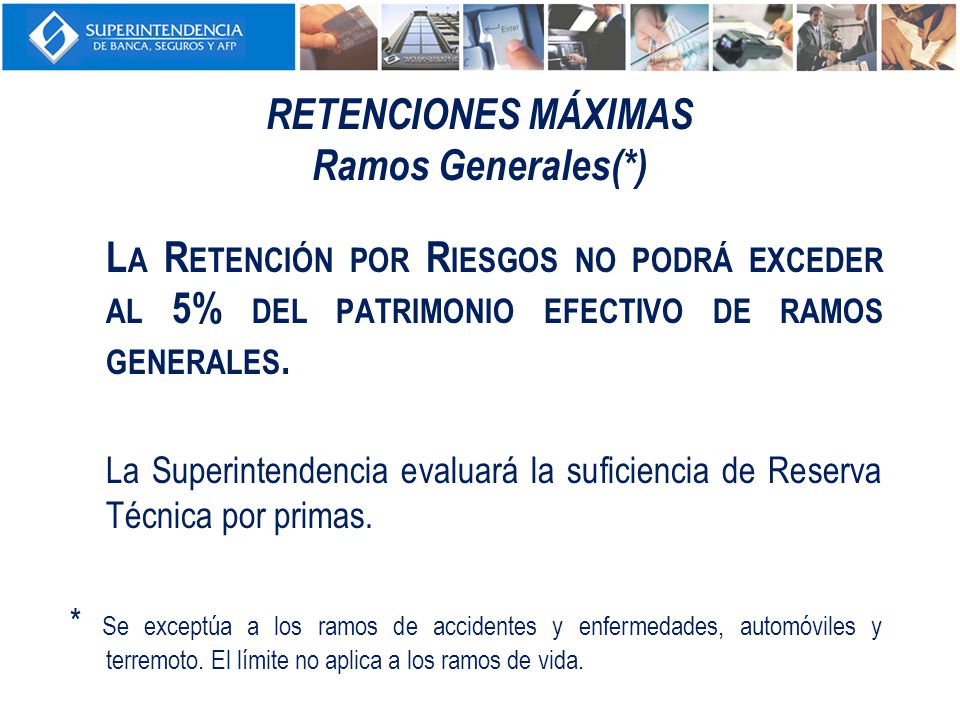 SUPERINTENDENCIA
DE BANCA, SEGUROS Y AFP

Enter

RETENCIONES MÁXIMAS
Ramos Generales(*)

LA RETENCIÓN POR RIESGOS NO PODRÁ EXCEDER AL 5% DEL PATRIMONIO EFECTIVO DE RAMOS GENERALES.

La Superintendencia evaluará la suficiencia de Reserva Técnica por primas.

* Se exceptúa a los ramos de accidentes y enfermedades, automóviles y terremoto. El límite no aplica a los ramos de vida.